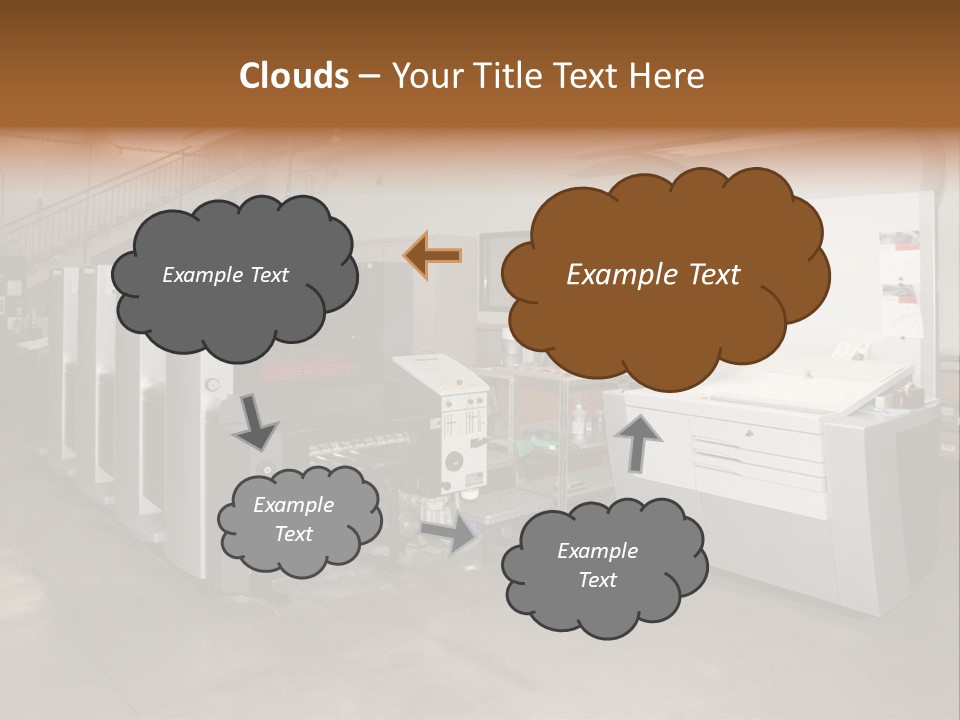 Clouds – Your Title Text Here

Example Text

Example Text

Example Text

Example Text